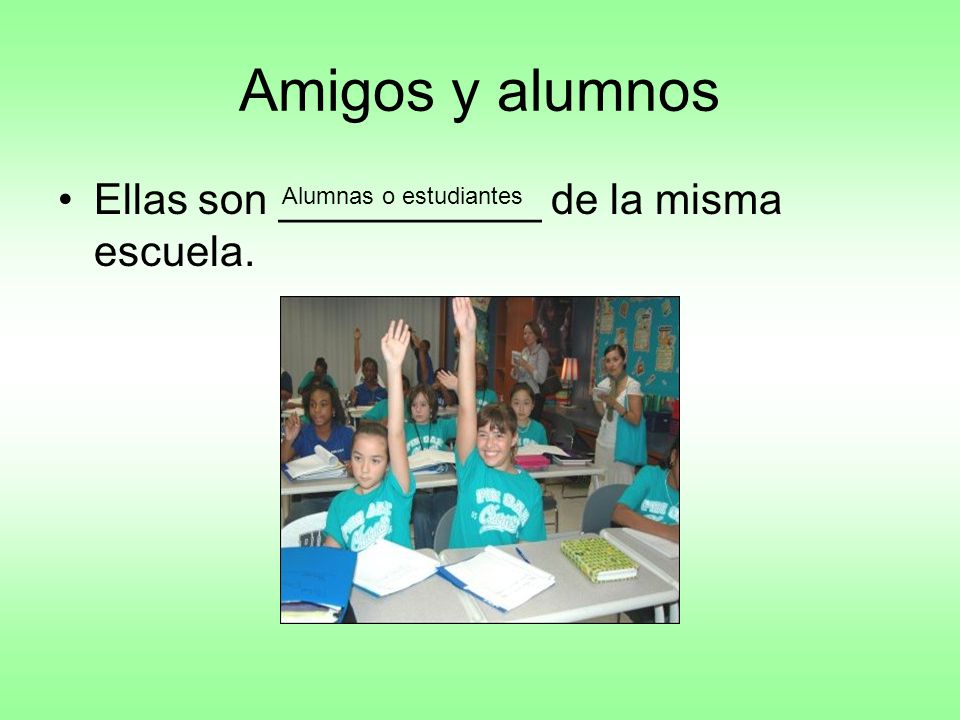 Amigos y alumnos

• Ellas son Alumnas o estudiantes de la misma escuela.